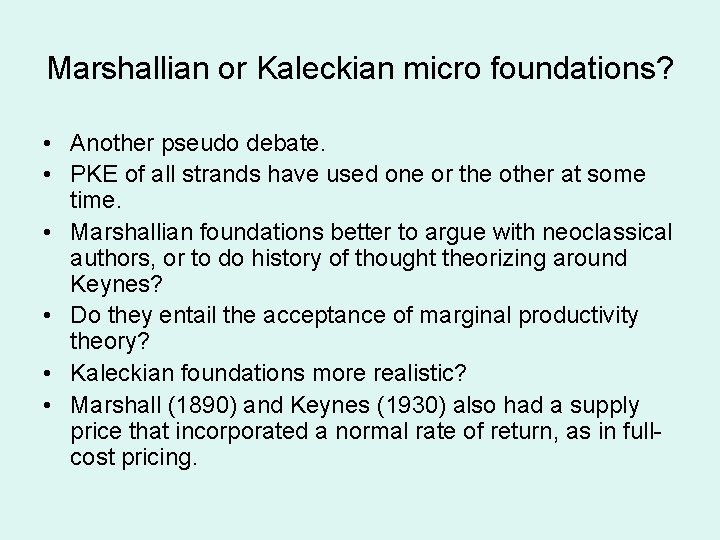 Marshallian or Kaleckian micro foundations?

• Another pseudo debate.
• PKE of all strands have used one or the other at some time.
• Marshallian foundations better to argue with neoclassical authors, or to do history of thought theorizing around Keynes?
• Do they entail the acceptance of marginal productivity theory?
• Kaleckian foundations more realistic?
• Marshall (1890) and Keynes (1930) also had a supply price that incorporated a normal rate of return, as in full-cost pricing.